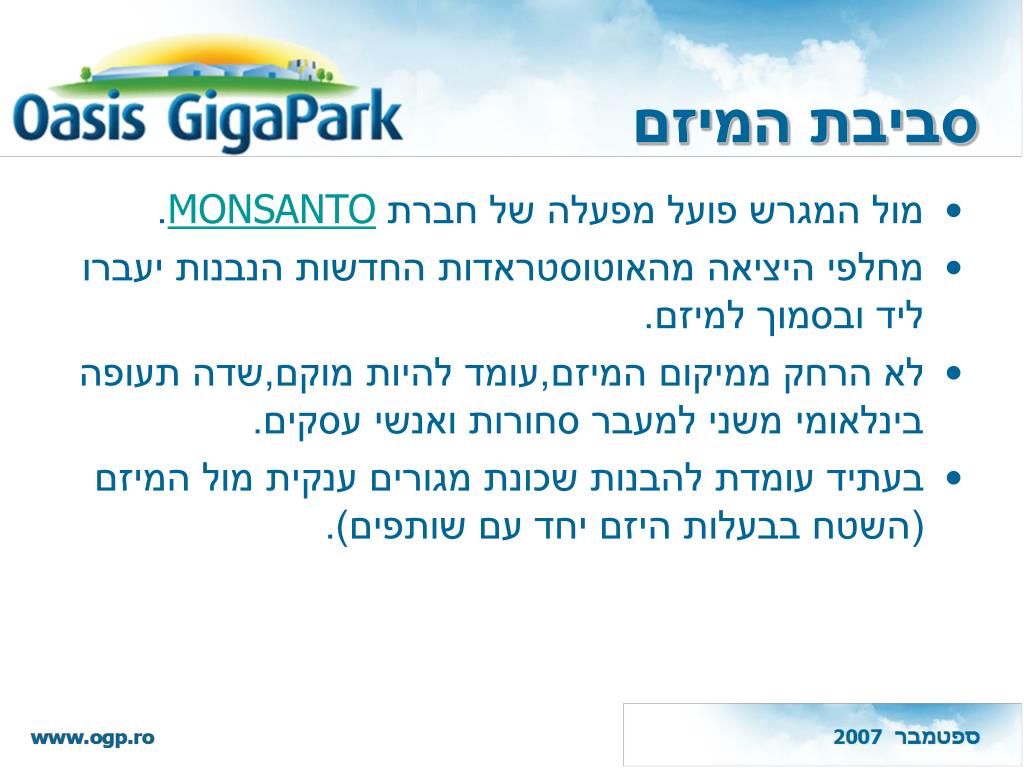 Oasis GigaPark

סביבת המיזם

• מול המגרש פועל מפעלה של חברת MONSANTO.
• מחלפי היציאה מהאוטוסטראדות החדשות הנבנות יעברו ליד ובסמוך למיזם.
• לא הרחק ממיקום המיזם,עומד להיות מוקם,שדה תעופה בינלאומי משני למעבר סחורות ואנשי עסקים.
• בעתיד עומדת להבנות שכונת מגורים ענקית מול המיזם (השטח בבעלות היזם יחד עם שותפים).

www.ogp.ro

ספטמבר 2007